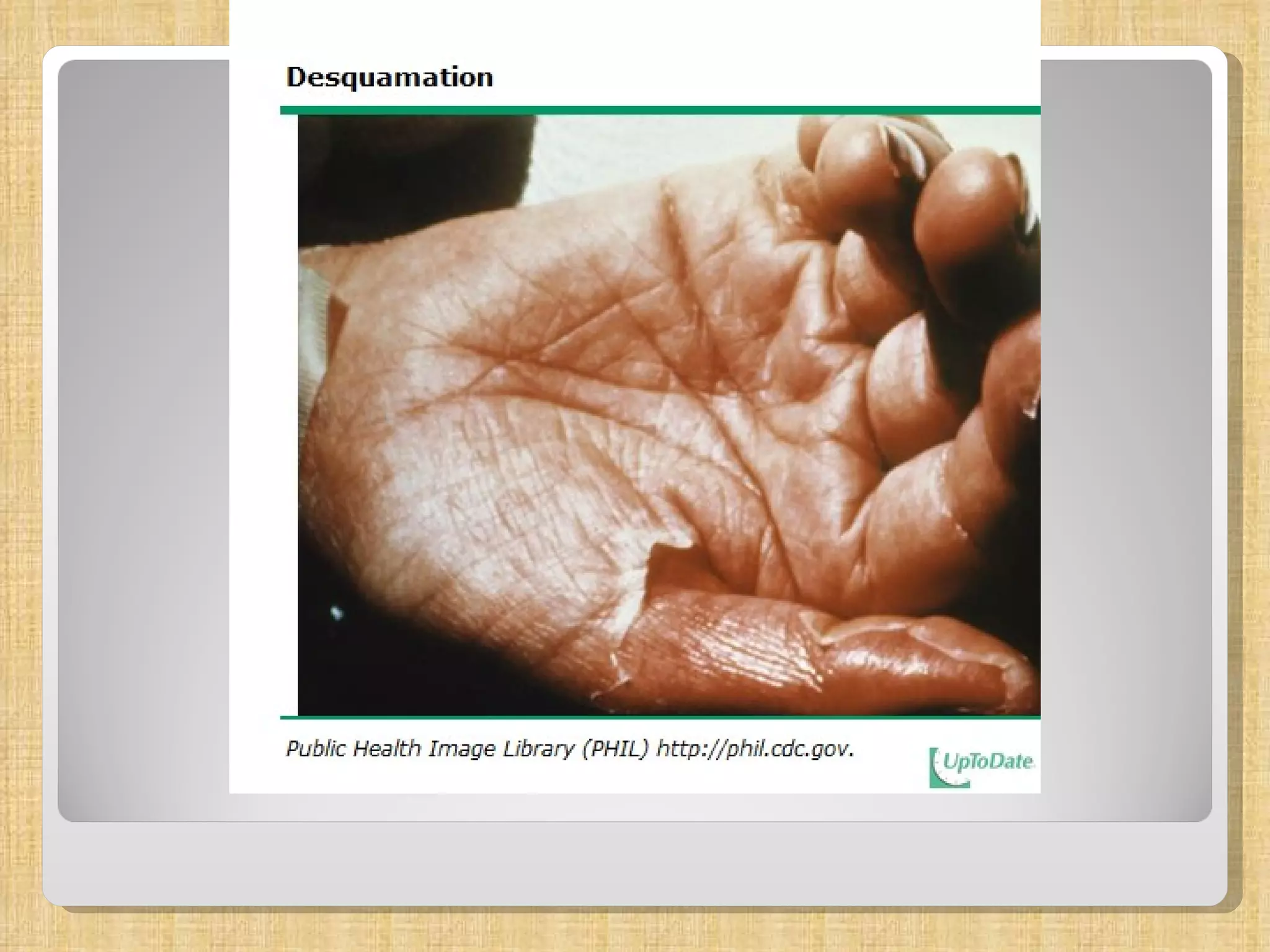 Desquamation

Public Health Image Library (PHIL) http://phil.cdc.gov.

UpToDate